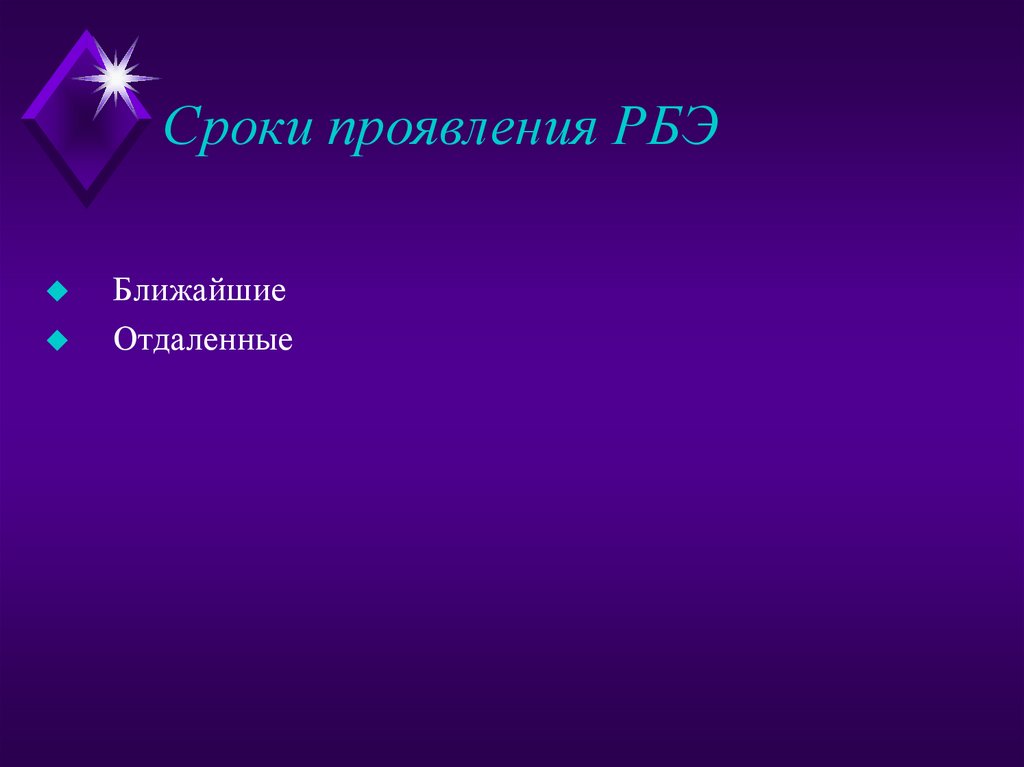 Сроки проявления РБЭ

Ближайшие

Отдаленные